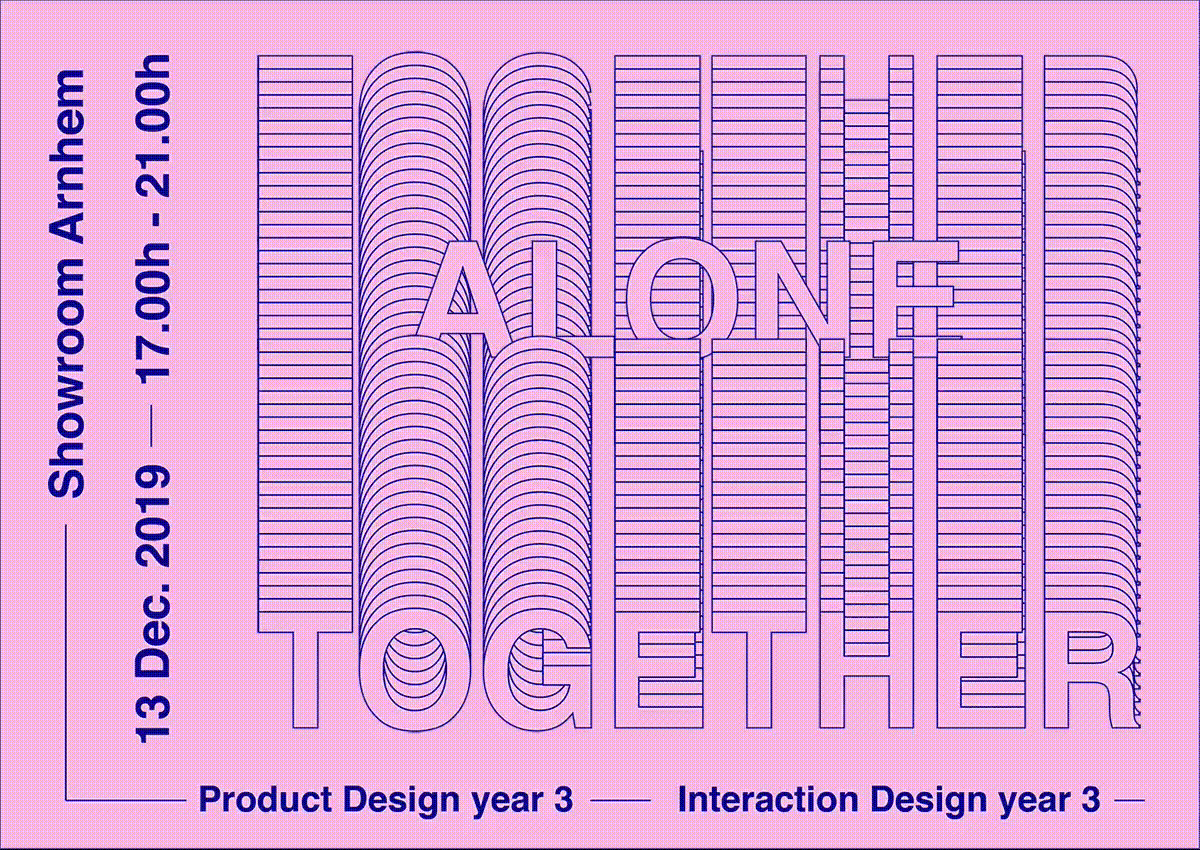 Showroom Arnhem

13 Dec. 2019 — 17.00h - 21.00h

ALONE

TOGETHER

Product Design year 3 — Interaction Design year 3